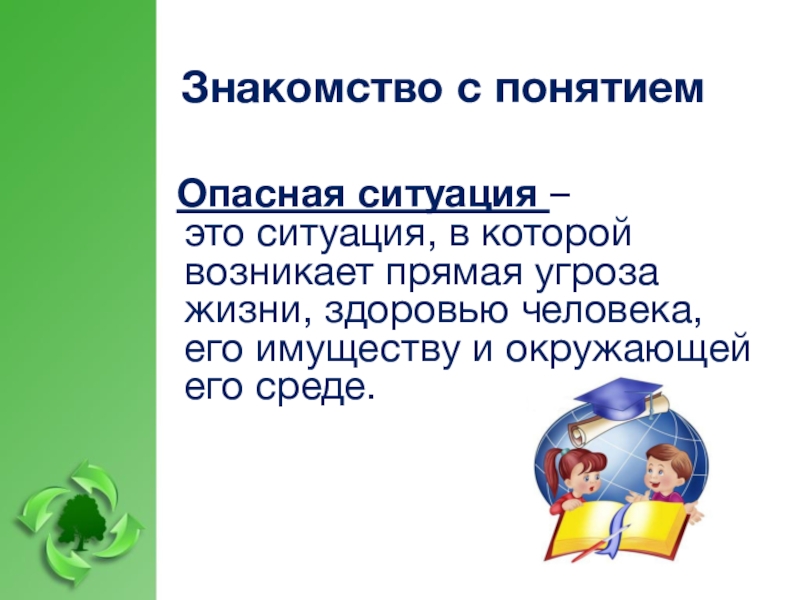 Знакомство с понятием

Опасная ситуация – это ситуация, в которой возникает прямая угроза жизни, здоровью человека, его имуществу и окружающей его среде.